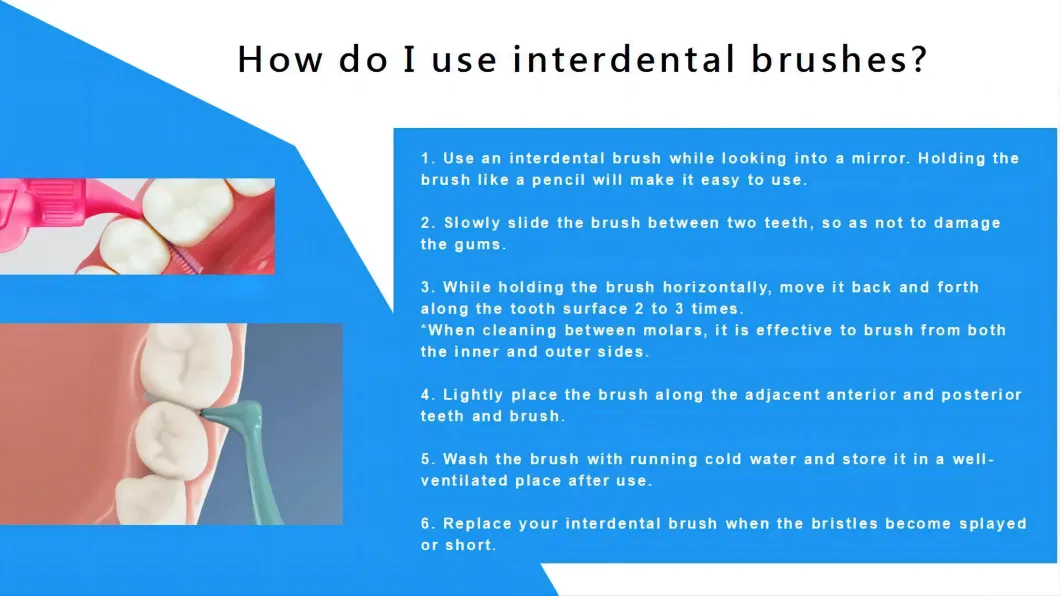 How do I use interdental brushes?

1. Use an interdental brush while looking into a mirror. Holding the brush like a pencil will make it easy to use.

2. Slowly slide the brush between two teeth, so as not to damage the gums.

3. While holding the brush horizontally, move it back and forth along the tooth surface 2 to 3 times.
*When cleaning between molars, it is effective to brush from both the inner and outer sides.

4. Lightly place the brush along the adjacent anterior and posterior teeth and brush.

5. Wash the brush with running cold water and store it in a well-ventilated place after use.

6. Replace your interdental brush when the bristles become splayed or short.